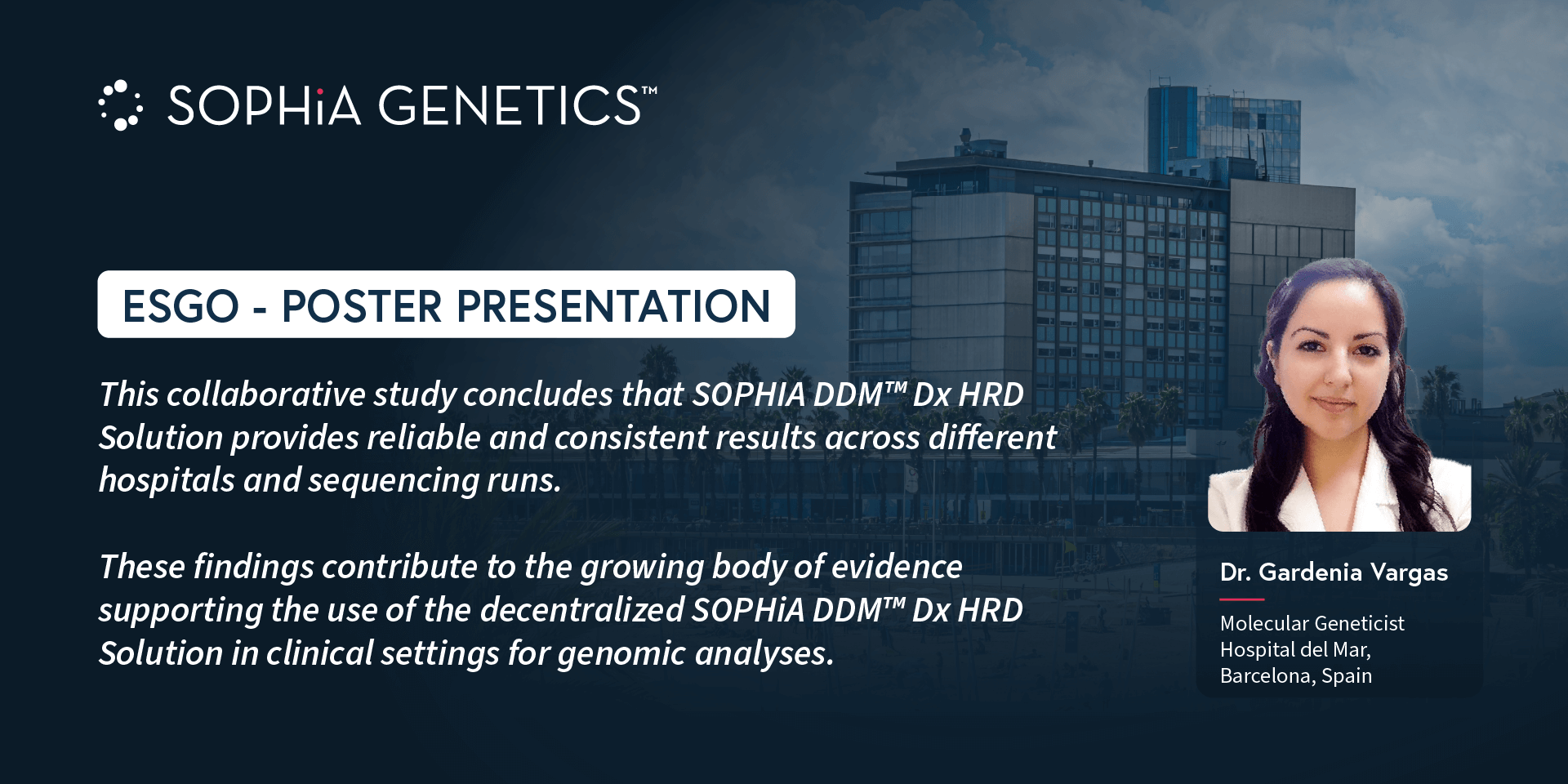 SOPHiA GENETICS™

ESGO - POSTER PRESENTATION

This collaborative study concludes that SOPHIA DDM™ Dx HRD Solution provides reliable and consistent results across different hospitals and sequencing runs.

These findings contribute to the growing body of evidence supporting the use of the decentralized SOPHiA DDM™ Dx HRD Solution in clinical settings for genomic analyses.

Dr. Gardenia Vargas

Molecular Geneticist
Hospital del Mar,
Barcelona, Spain